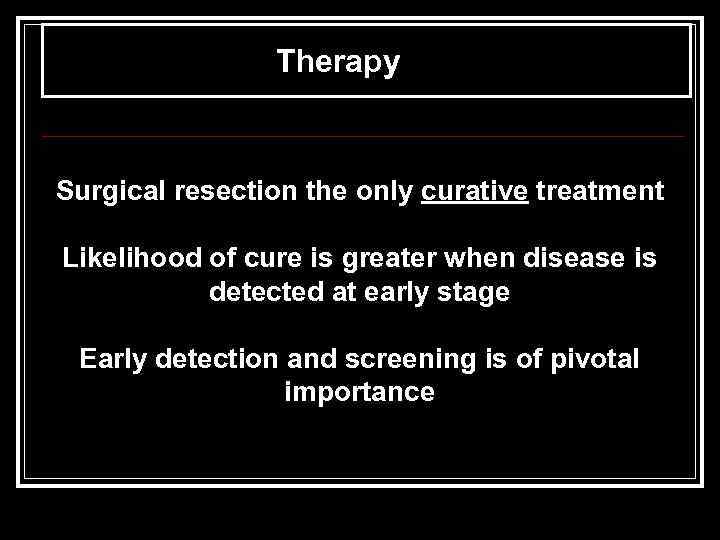 Therapy

Surgical resection the only curative treatment

Likelihood of cure is greater when disease is detected at early stage

Early detection and screening is of pivotal importance